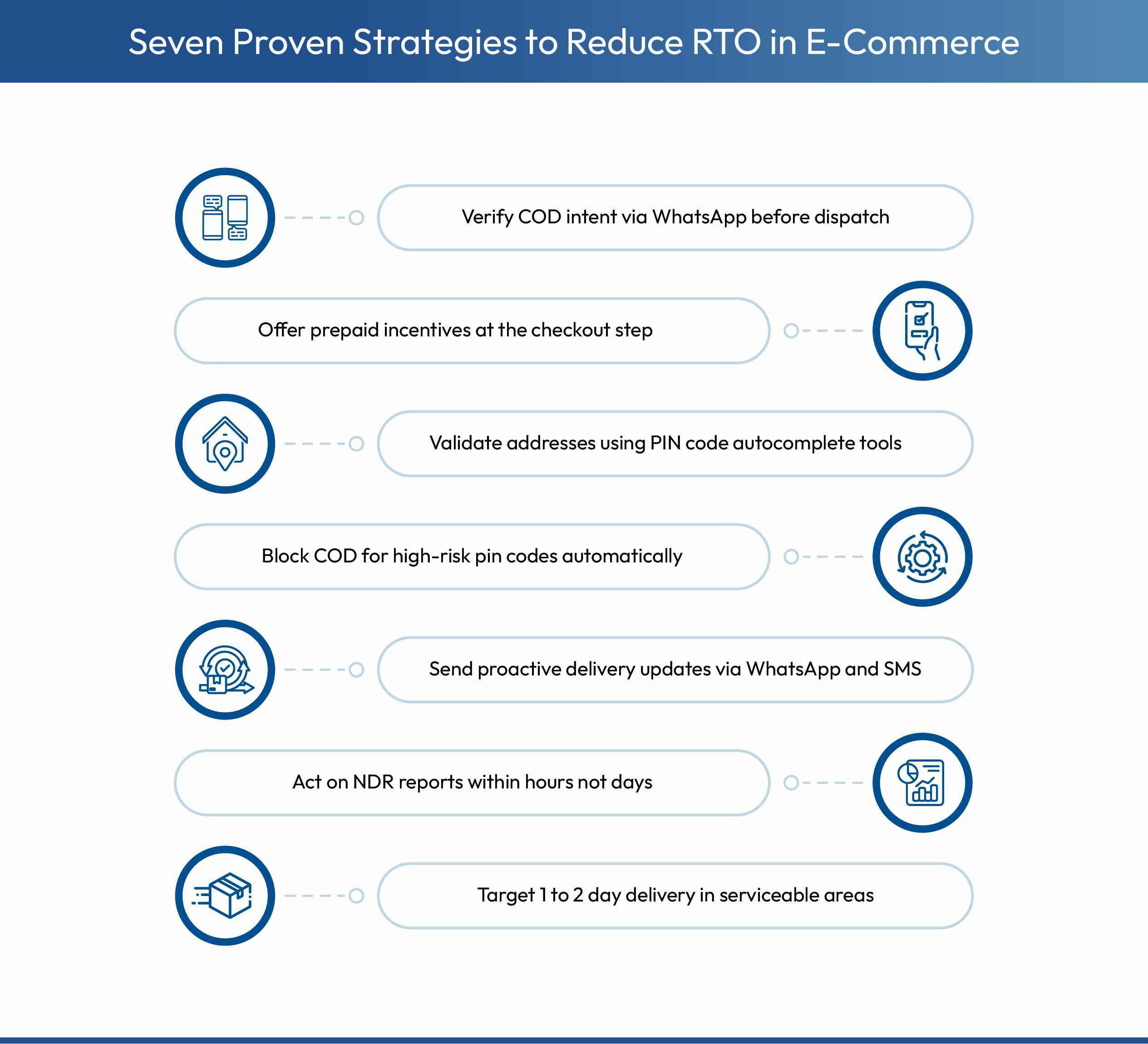 Seven Proven Strategies to Reduce RTO in E-Commerce

Verify COD intent via WhatsApp before dispatch

Offer prepaid incentives at the checkout step

Validate addresses using PIN code autocomplete tools

Block COD for high-risk pin codes automatically

Send proactive delivery updates via WhatsApp and SMS

Act on NDR reports within hours not days

Target 1 to 2 day delivery in serviceable areas